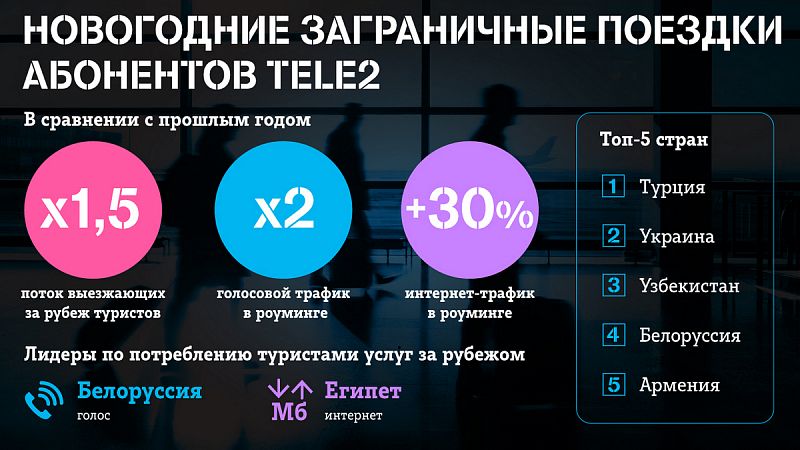 НОВОГОДНИЕ ЗАГРАНИЧНЫЕ ПОЕЗДКИ АБОНЕНТОВ TELE2

В сравнении с прошлым годом

x1,5
поток выезжающих за рубеж туристов

x2
голосовой трафик в роуминге

+30%
интернет-трафик в роуминге

Лидеры по потреблению туристами услуг за рубежом

Белоруссия
голос

Мб
Египет
интернет

Топ-5 стран

1 Турция

2 Украина

3 Узбекистан

4 Белоруссия

5 Армения